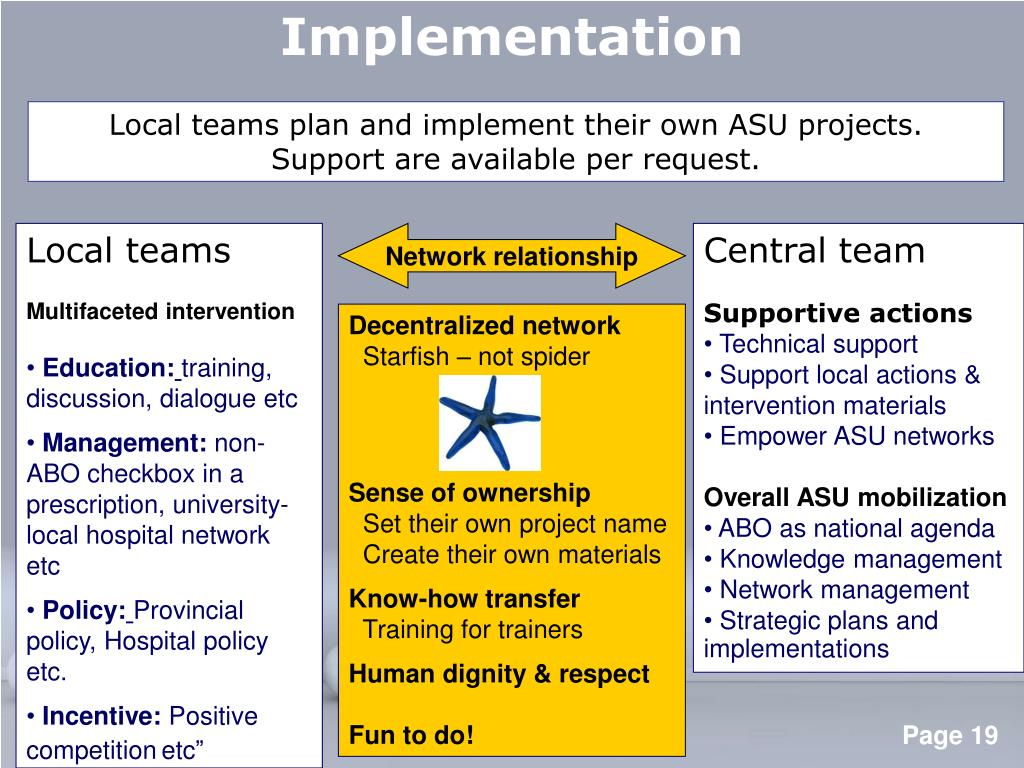 Implementation

Local teams plan and implement their own ASU projects. Support are available per request.

Local teams

Multifaceted intervention

• Education: training, discussion, dialogue etc

• Management: non-ABO checkbox in a prescription, university-local hospital network etc

• Policy: Provincial policy, Hospital policy etc.

• Incentive: Positive competition etc”

Network relationship

Decentralized network
Starfish – not spider

Sense of ownership
Set their own project name
Create their own materials

Know-how transfer
Training for trainers

Human dignity & respect

Fun to do!

Central team

Supportive actions
• Technical support
• Support local actions & intervention materials
• Empower ASU networks

Overall ASU mobilization
• ABO as national agenda
• Knowledge management
• Network management
• Strategic plans and implementations

Page 19